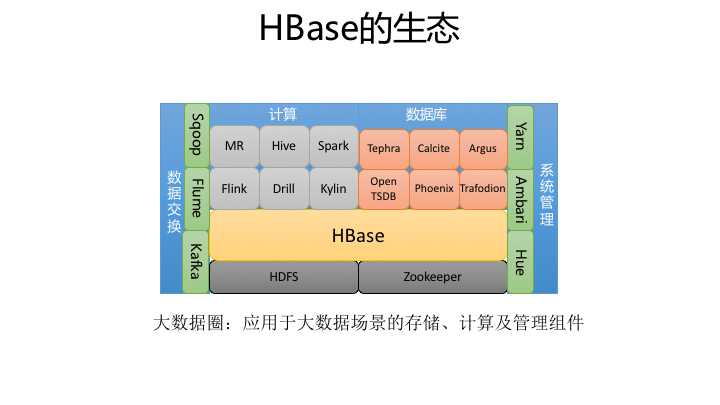 HBase的生态

数据交换

Sqoop

Flume

Kafka

计算

MR

Hive

Spark

Flink

Drill

Kylin

数据库

Tephra

Calcite

Argus

Open TSDB

Phoenix

Trafodion

HBase

HDFS

Zookeeper

Yarn

Ambari

Hue

系统管理

大数据圈：应用于大数据场景的存储、计算及管理组件